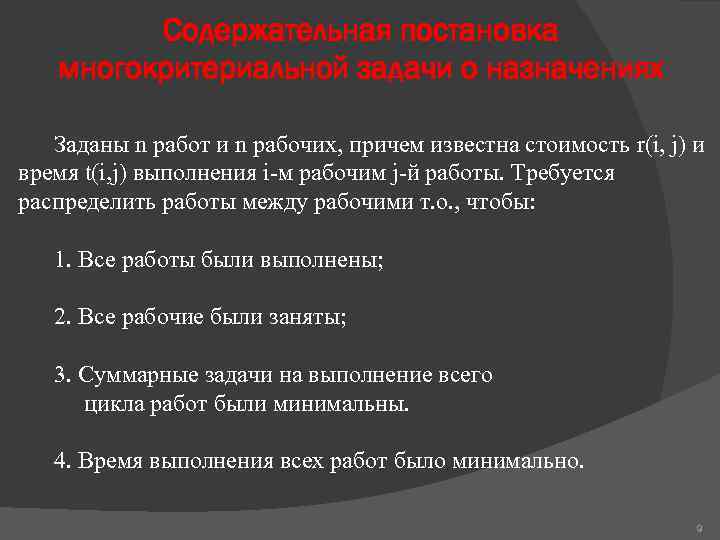 Содержательная постановка многокритериальной задачи о назначениях

Заданы n работ и n рабочих, причем известна стоимость r(i, j) и время t(i,j) выполнения i-м рабочим j-й работы. Требуется распределить работы между рабочими т.о., чтобы:

1. Все работы были выполнены;

2. Все рабочие были заняты;

3. Суммарные задачи на выполнение всего цикла работ были минимальны.

4. Время выполнения всех работ было минимально.

9